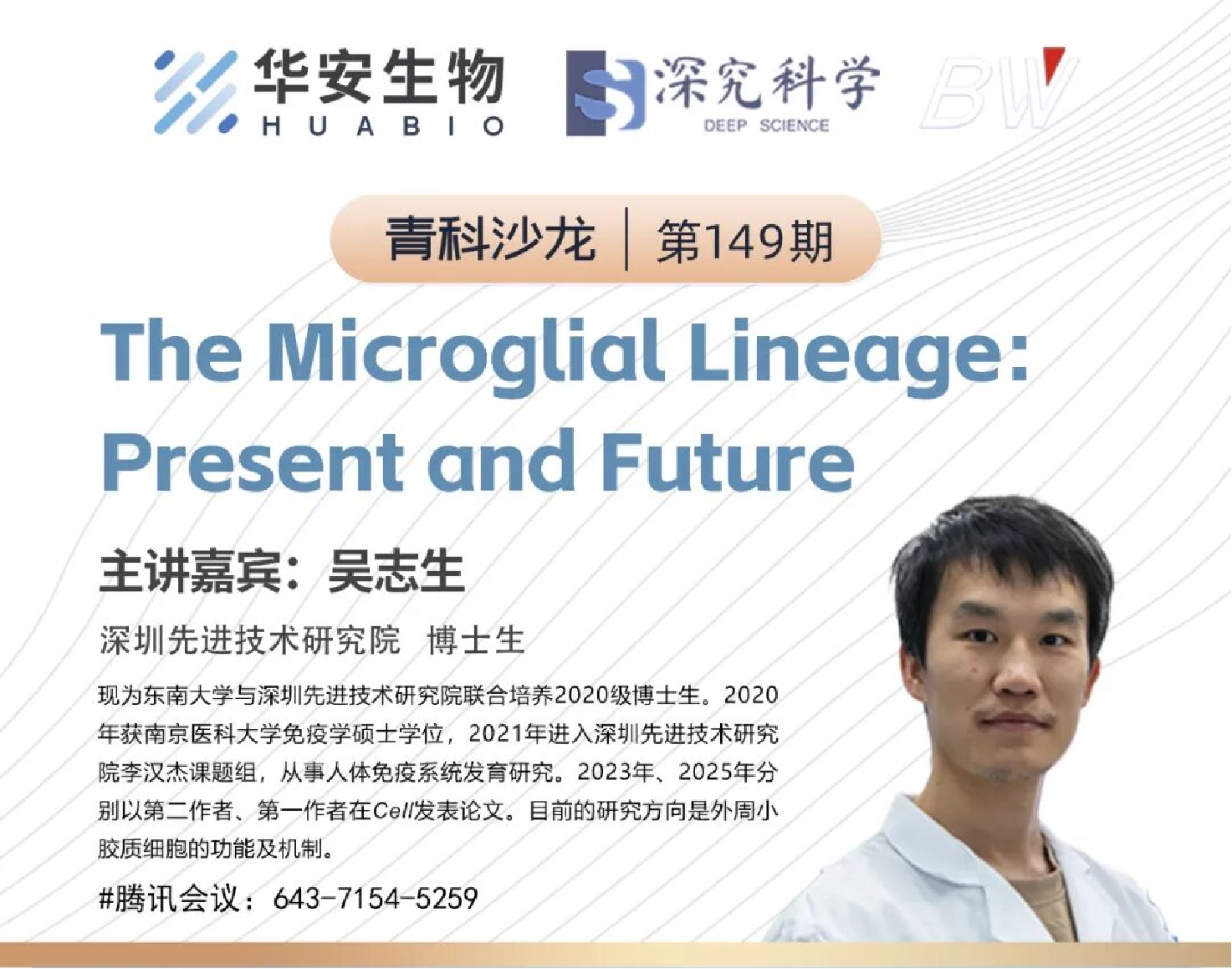 华安生物 HUABIO

深究科学 DEEP SCIENCE

BW

青科沙龙 | 第149期

The Microglial Lineage: Present and Future

主讲嘉宾：吴志生

深圳先进技术研究院 博士生

现为东南大学与深圳先进技术研究院联合培养2020级博士生。2020年获南京医科大学免疫学硕士学位，2021年进入深圳先进技术研究院李汉杰课题组，从事人体免疫系统发育研究。2023年、2025年分别以第二作者、第一作者在Cell发表论文。目前的研究方向是外周小胶质细胞的功能及机制。

#腾讯会议：643-7154-5259